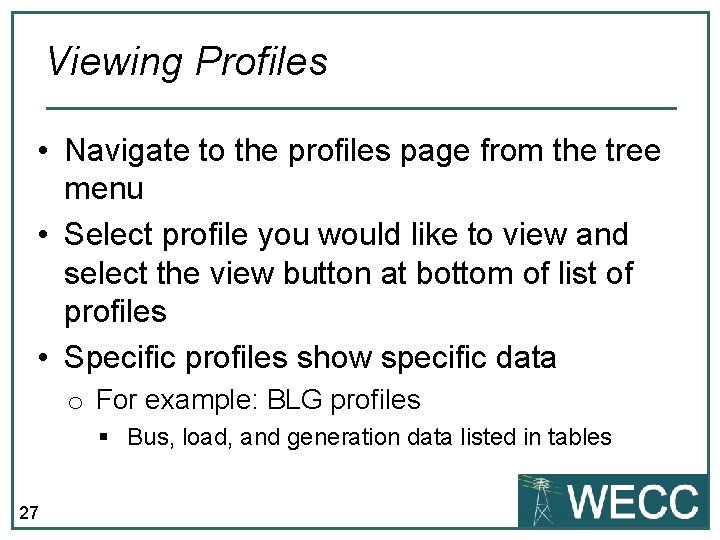 Viewing Profiles

• Navigate to the profiles page from the tree menu
• Select profile you would like to view and select the view button at bottom of list of profiles
• Specific profiles show specific data
  o For example: BLG profiles
    ▪ Bus, load, and generation data listed in tables

27

WECC